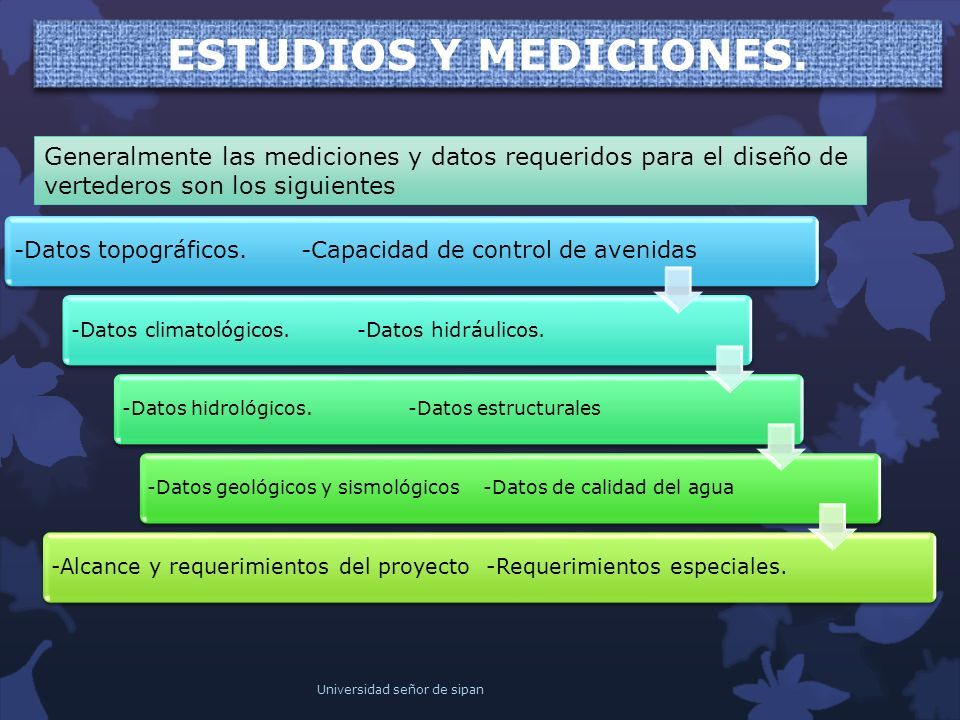 ESTUDIOS Y MEDICIONES.

Generalmente las mediciones y datos requeridos para el diseño de vertederos son los siguientes

-Datos topográficos. -Capacidad de control de avenidas

-Datos climatológicos. -Datos hidráulicos.

-Datos hidrológicos. -Datos estructurales

-Datos geológicos y sismológicos -Datos de calidad del agua

-Alcance y requerimientos del proyecto -Requerimientos especiales.

Universidad señor de sipan